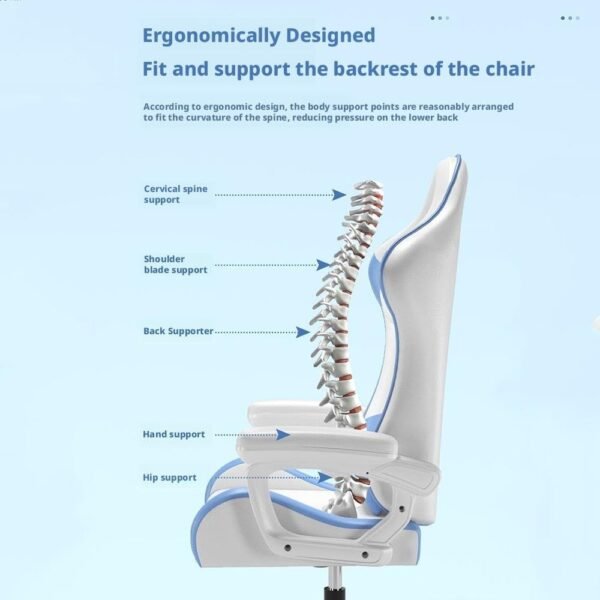 Ergonomically Designed
Fit and support the backrest of the chair

According to ergonomic design, the body support points are reasonably arranged to fit the curvature of the spine, reducing pressure on the lower back

Cervical spine support

Shoulder blade support

Back Supporter

Hand support

Hip support